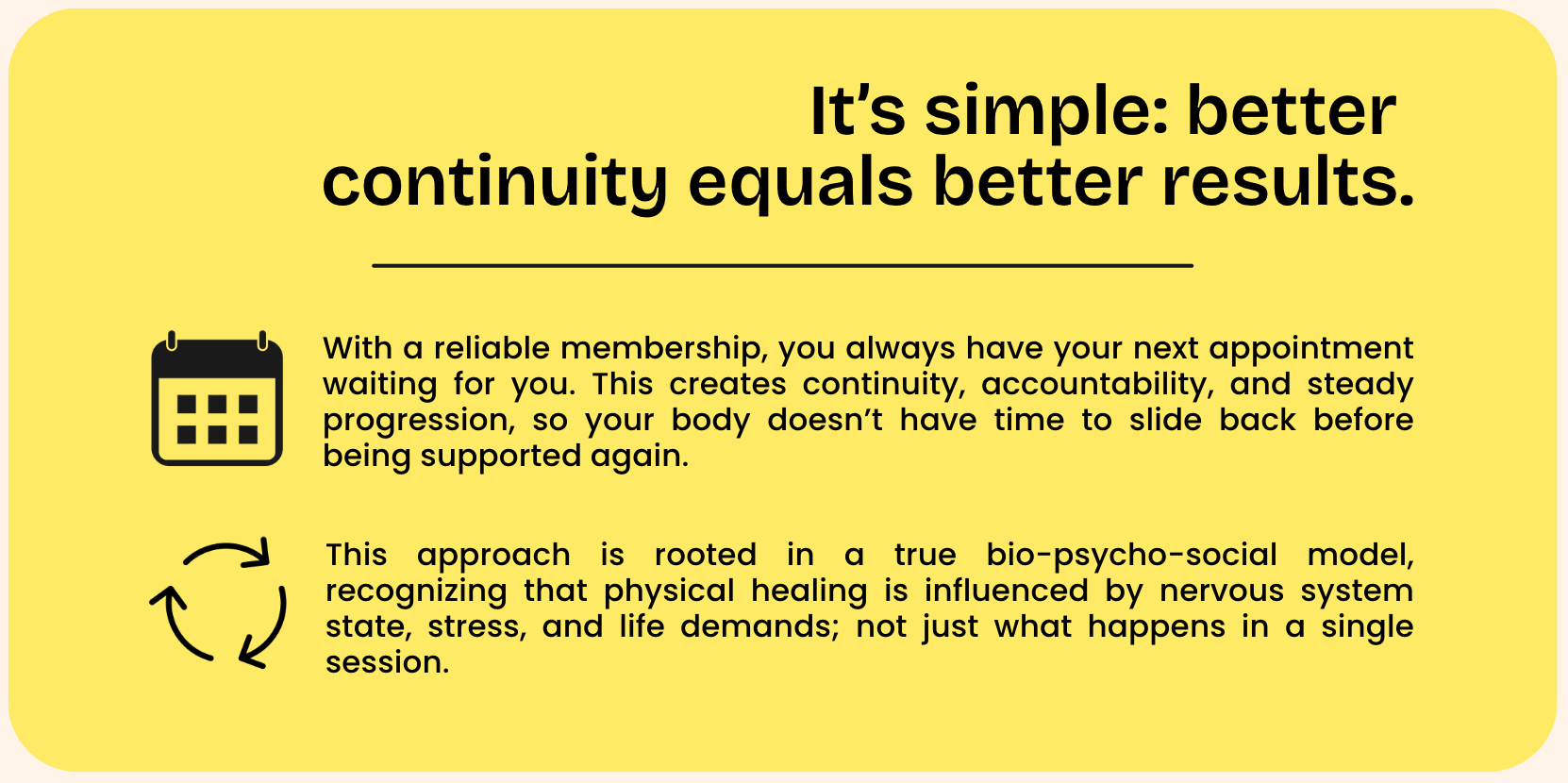 It’s simple: better continuity equals better results.

With a reliable membership, you always have your next appointment waiting for you. This creates continuity, accountability, and steady progression, so your body doesn’t have time to slide back before being supported again.

This approach is rooted in a true bio-psycho-social model, recognizing that physical healing is influenced by nervous system state, stress, and life demands; not just what happens in a single session.